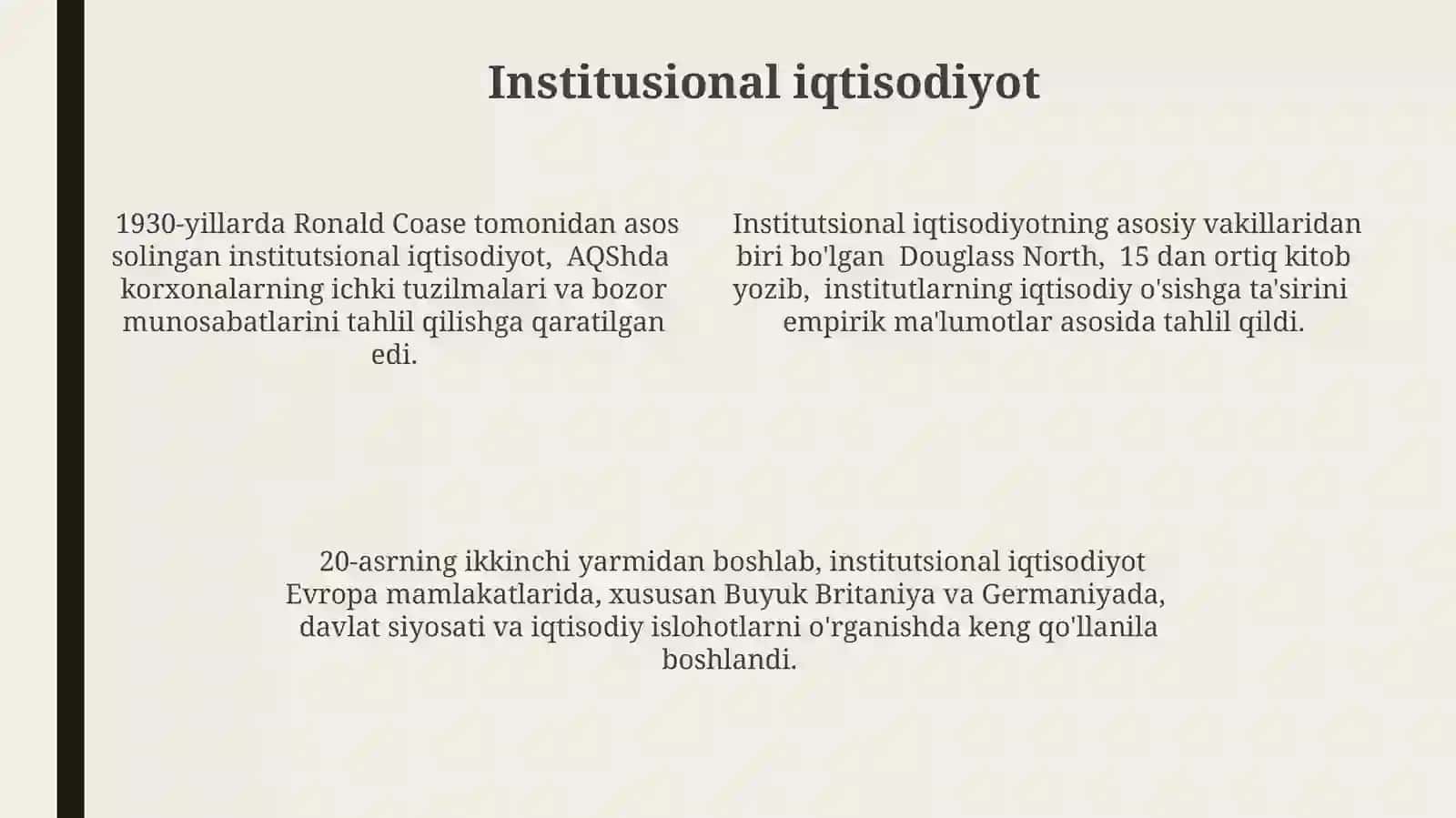 Institusional iqtisodiyot

1930-yillarda Ronald Coase tomonidan asos solingan institutsional iqtisodiyot, AQShda korxonalarning ichki tuzilmalari va bozor munosabatlarini tahlil qilishga qaratilgan edi.

Institutsional iqtisodiyotning asosiy vakillaridan biri bo'lgan Douglass North, 15 dan ortiq kitob yozib, institutlarning iqtisodiy o'sishga ta'sirini empirik ma'lumotlar asosida tahlil qildi.

20-asrning ikkinchi yarmidan boshlab, institutsional iqtisodiyot Evropa mamlakatlarida, xususan Buyuk Britaniya va Germaniyada, davlat siyosati va iqtisodiy islohotlarni o'rganishda keng qo'llanila boshlandi.